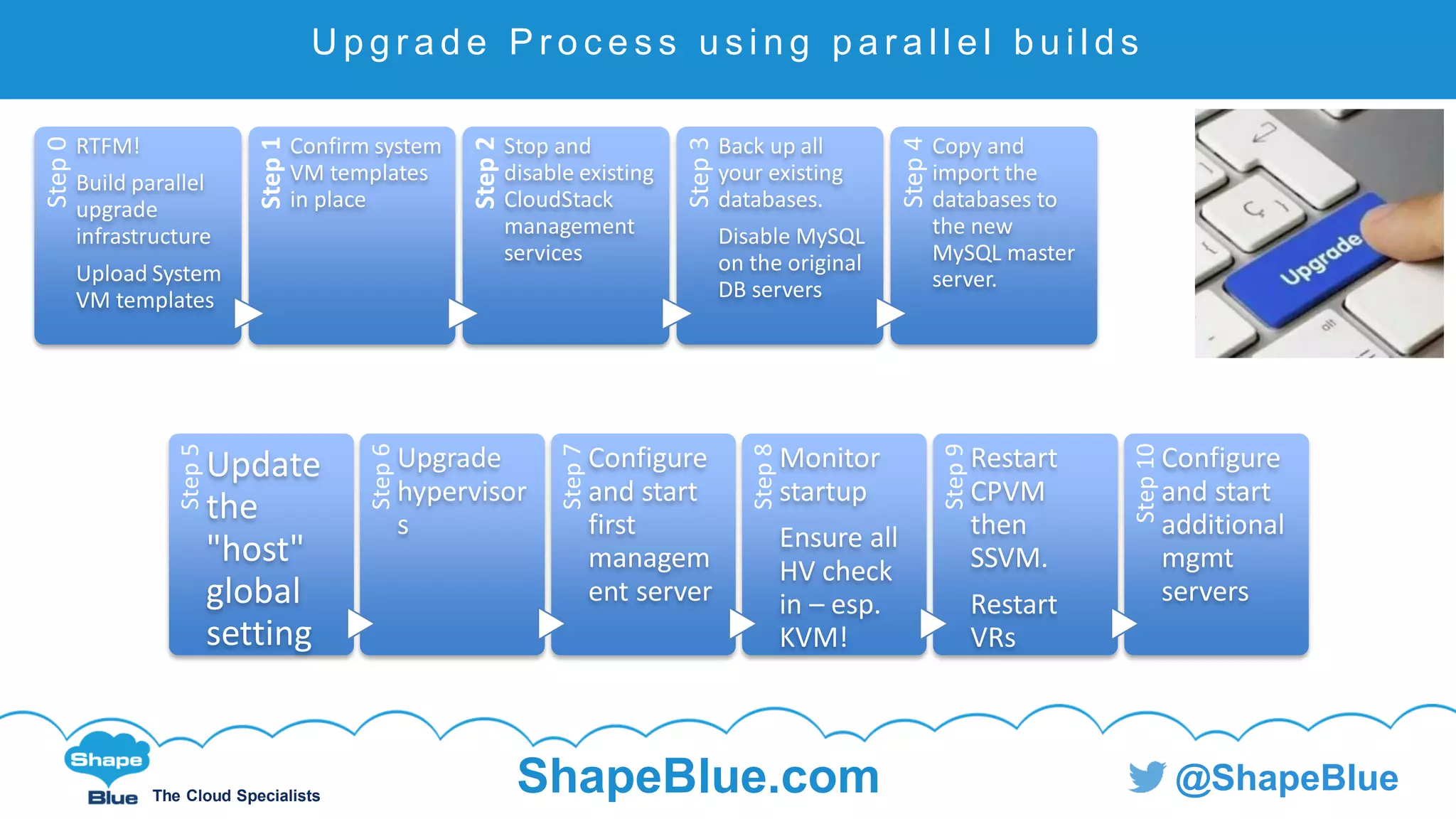 Upgrade Process using parallel builds

Step 0
RTFM!
Build parallel upgrade infrastructure
Upload System VM templates

Step 1
Confirm system VM templates in place

Step 2
Stop and disable existing CloudStack management services

Step 3
Back up all your existing databases.
Disable MySQL on the original DB servers

Step 4
Copy and import the databases to the new MySQL master server.

Upgrade

alt

Step 5
Update the "host" global setting

Step 6
Upgrade hypervisors

Step 7
Configure and start first management server

Step 8
Monitor startup
Ensure all HV check in – esp. KVM!

Step 9
Restart CPVM then SSVM.
Restart VRs

Step 10
Configure and start additional mgmt servers

Shape Blue The Cloud Specialists

ShapeBlue.com

@ShapeBlue